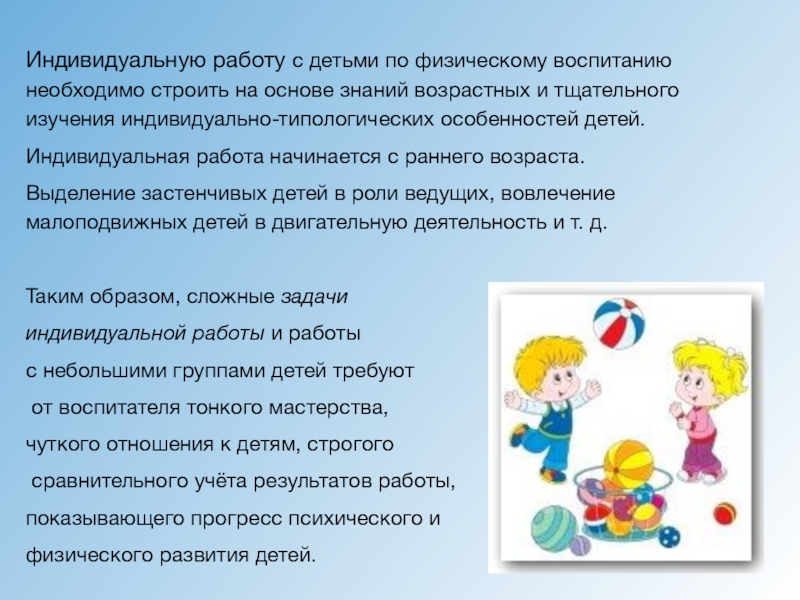 Индивидуальную работу с детьми по физическому воспитанию необходимо строить на основе знаний возрастных и тщательного изучения индивидуально-типологических особенностей детей.

Индивидуальная работа начинается с раннего возраста.

Выделение застенчивых детей в роли ведущих, вовлечение малоподвижных детей в двигательную деятельность и т. д.

Таким образом, сложные задачи индивидуальной работы и работы с небольшими группами детей требуют от воспитателя тонкого мастерства, чуткого отношения к детям, строгого сравнительного учёта результатов работы, показывающего прогресс психического и физического развития детей.